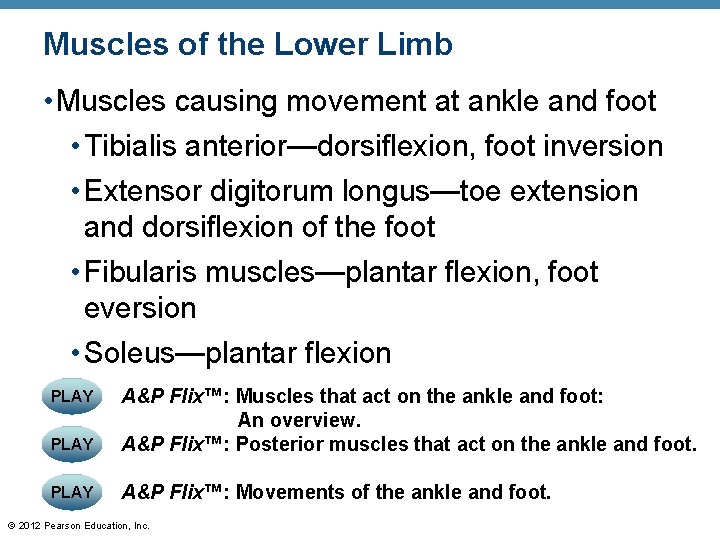 Muscles of the Lower Limb

• Muscles causing movement at ankle and foot

• Tibialis anterior—dorsiflexion, foot inversion

• Extensor digitorum longus—toe extension and dorsiflexion of the foot

• Fibularis muscles—plantar flexion, foot eversion

• Soleus—plantar flexion

PLAY A&P Flix™: Muscles that act on the ankle and foot: An overview.

PLAY A&P Flix™: Posterior muscles that act on the ankle and foot.

PLAY A&P Flix™: Movements of the ankle and foot.

© 2012 Pearson Education, Inc.